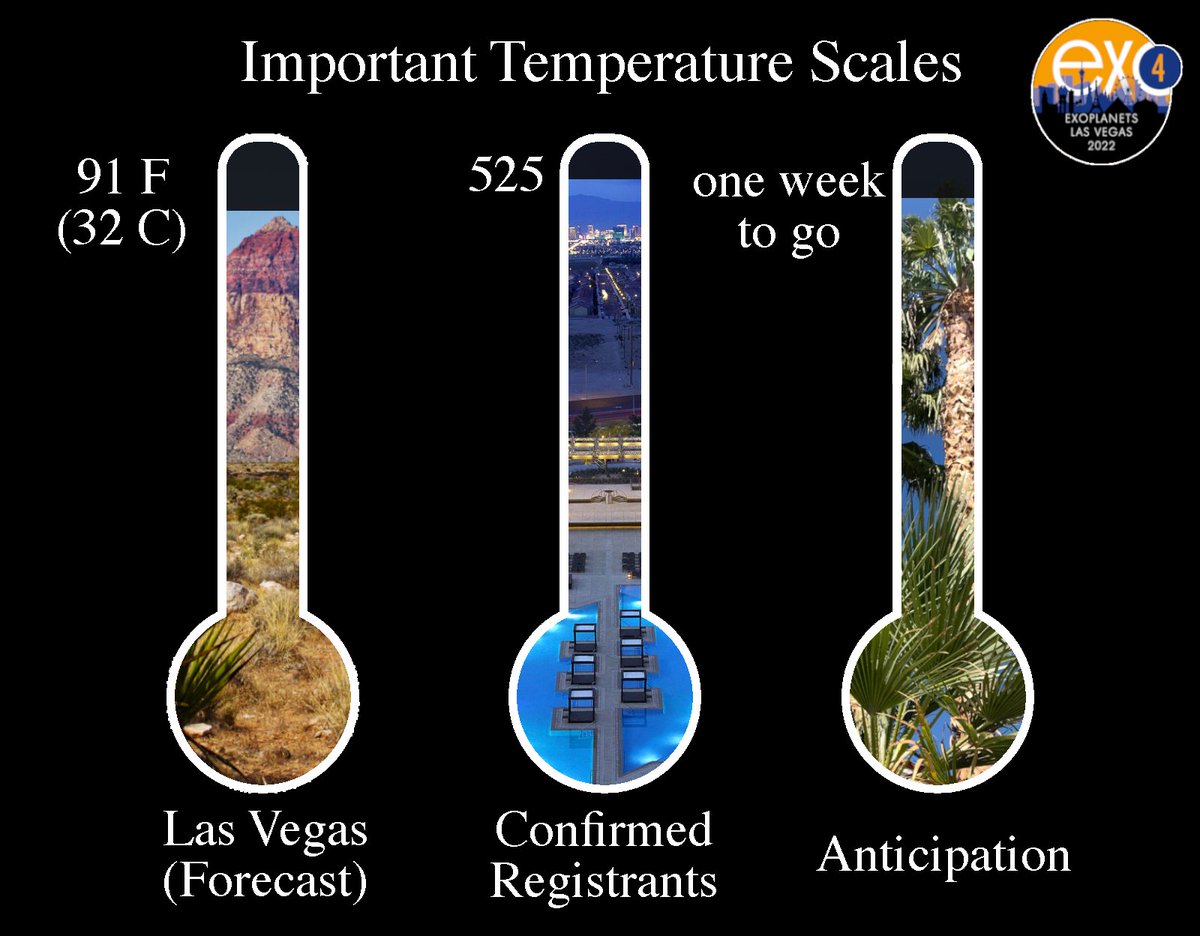 Important Temperature Scales

exo 4
EXOPLANETS
LAS VEGAS
2022

91 F
(32 C)

525

one week
to go

Las Vegas
(Forecast)

Confirmed
Registrants

Anticipation